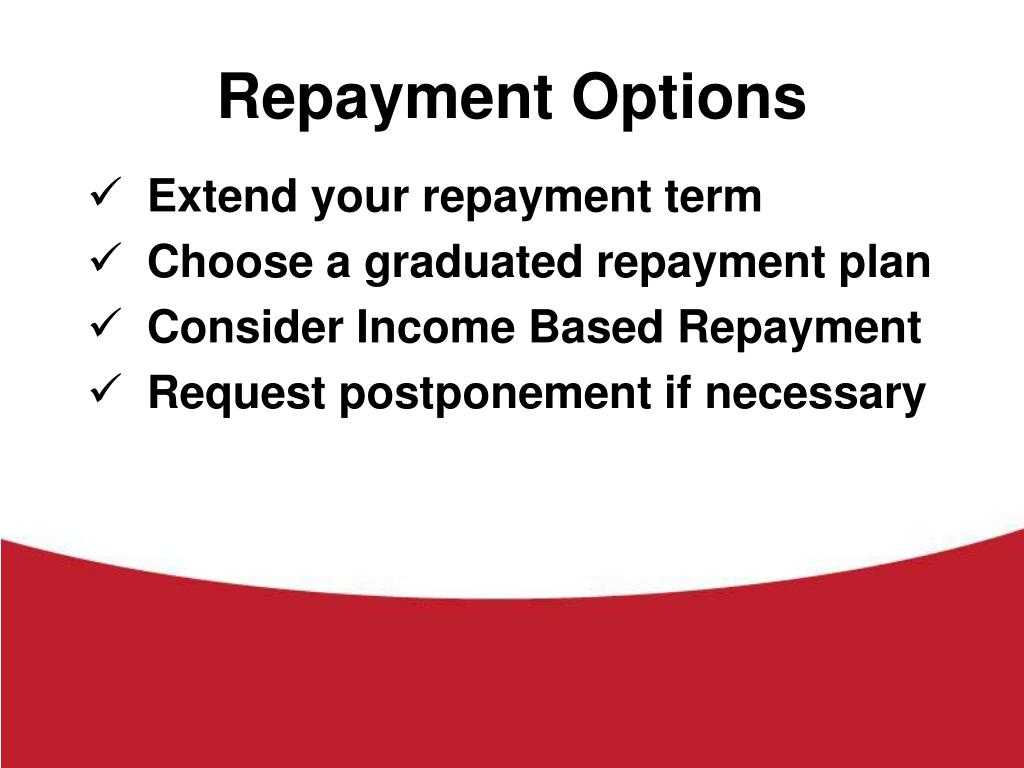 Repayment Options

✓ Extend your repayment term
✓ Choose a graduated repayment plan
✓ Consider Income Based Repayment
✓ Request postponement if necessary